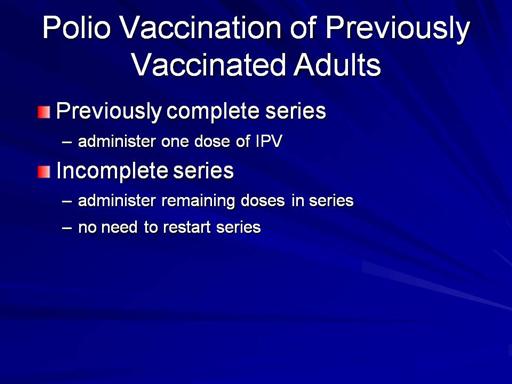 Polio Vaccination of Previously Vaccinated Adults

Previously complete series
– administer one dose of IPV

Incomplete series
– administer remaining doses in series
– no need to restart series